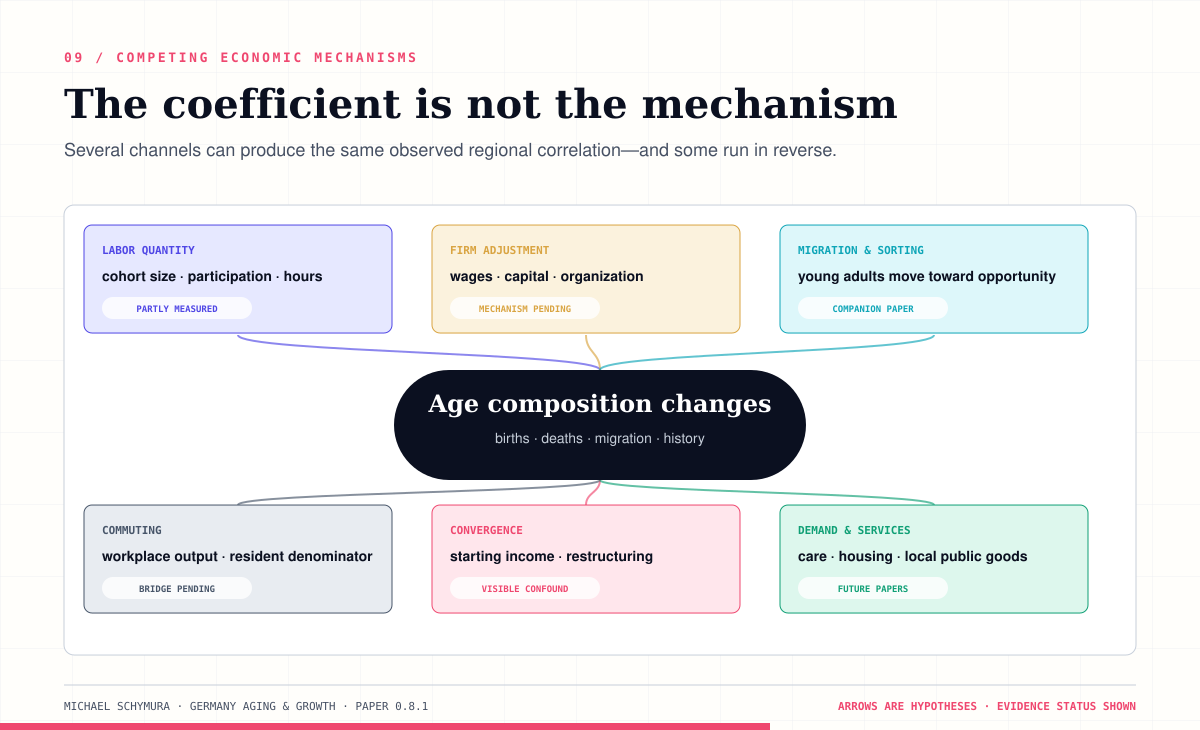 09 / COMPETING ECONOMIC MECHANISMS

The coefficient is not the mechanism

Several channels can produce the same observed regional correlation—and some run in reverse.

LABOR QUANTITY
cohort size · participation · hours
PARTLY MEASURED

FIRM ADJUSTMENT
wages · capital · organization
MECHANISM PENDING

MIGRATION & SORTING
young adults move toward opportunity
COMPANION PAPER

Age composition changes
births · deaths · migration · history

COMMUTING
workplace output · resident denominator
BRIDGE PENDING

CONVERGENCE
starting income · restructuring
VISIBLE CONFOUND

DEMAND & SERVICES
care · housing · local public goods
FUTURE PAPERS

MICHAEL SCHYMURA · GERMANY AGING & GROWTH · PAPER 0.8.1

ARROWS ARE HYPOTHESES · EVIDENCE STATUS SHOWN